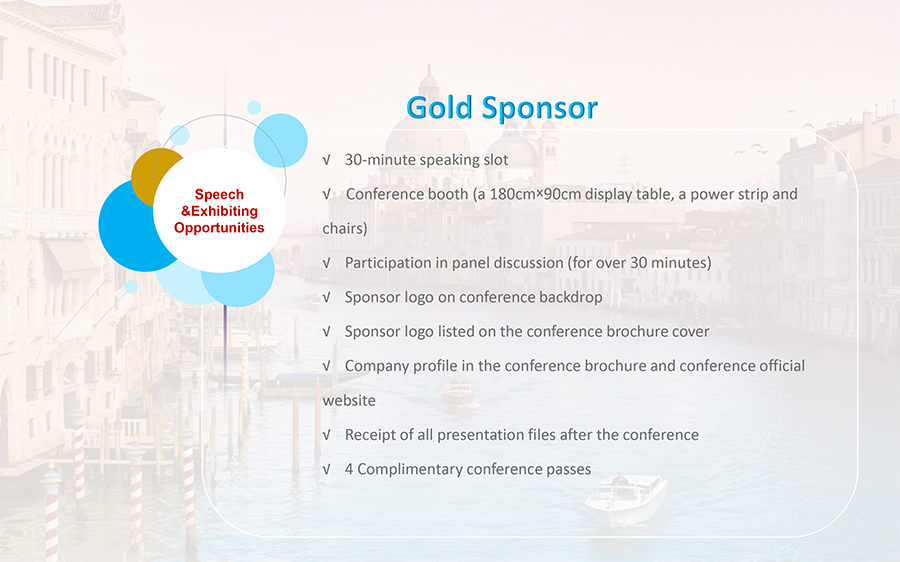 Speech &Exhibiting Opportunities

Gold Sponsor

√ 30-minute speaking slot

√ Conference booth (a 180cm×90cm display table, a power strip and chairs)

√ Participation in panel discussion (for over 30 minutes)

√ Sponsor logo on conference backdrop

√ Sponsor logo listed on the conference brochure cover

√ Company profile in the conference brochure and conference official website

√ Receipt of all presentation files after the conference

√ 4 Complimentary conference passes